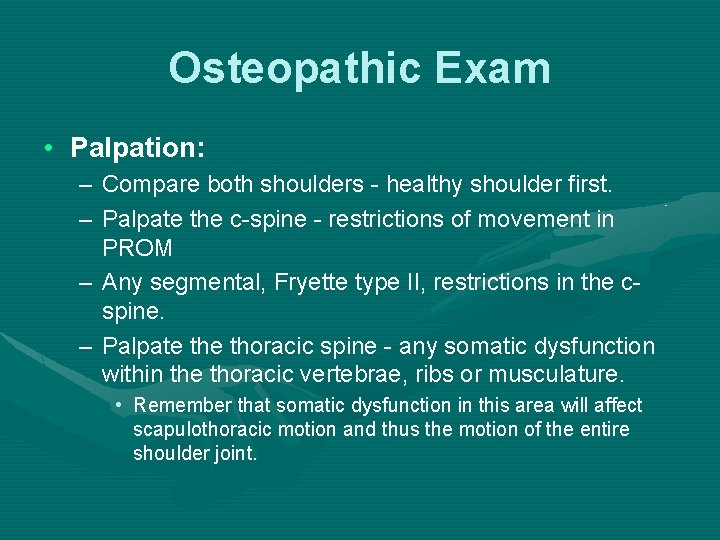 Osteopathic Exam

• Palpation:
– Compare both shoulders - healthy shoulder first.
– Palpate the c-spine - restrictions of movement in PROM
– Any segmental, Fryette type II, restrictions in the c-spine.
– Palpate the thoracic spine - any somatic dysfunction within the thoracic vertebrae, ribs or musculature.
• Remember that somatic dysfunction in this area will affect scapulothoracic motion and thus the motion of the entire shoulder joint.